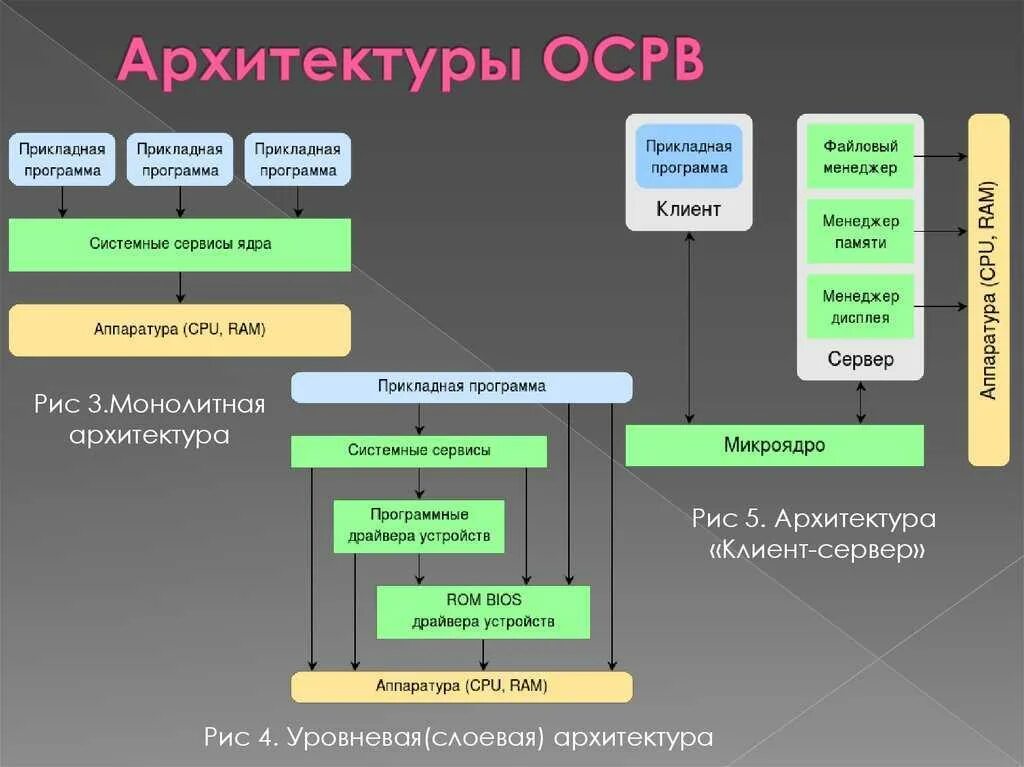 Архитектуры ОСРВ

Прикладная программа

Прикладная программа

Прикладная программа

Системные сервисы ядра

Аппаратура (CPU, RAM)

Рис 3.Монолитная архитектура

Прикладная программа

Системные сервисы

Программные драйвера устройств

ROM BIOS драйвера устройств

Аппаратура (CPU, RAM)

Рис 4. Уровневая(слоевая) архитектура

Прикладная программа

Клиент

Файловый менеджер

Менеджер памяти

Менеджер дисплея

Сервер

Аппаратура (CPU, RAM)

Микроядро

Рис 5. Архитектура «Клиент-сервер»